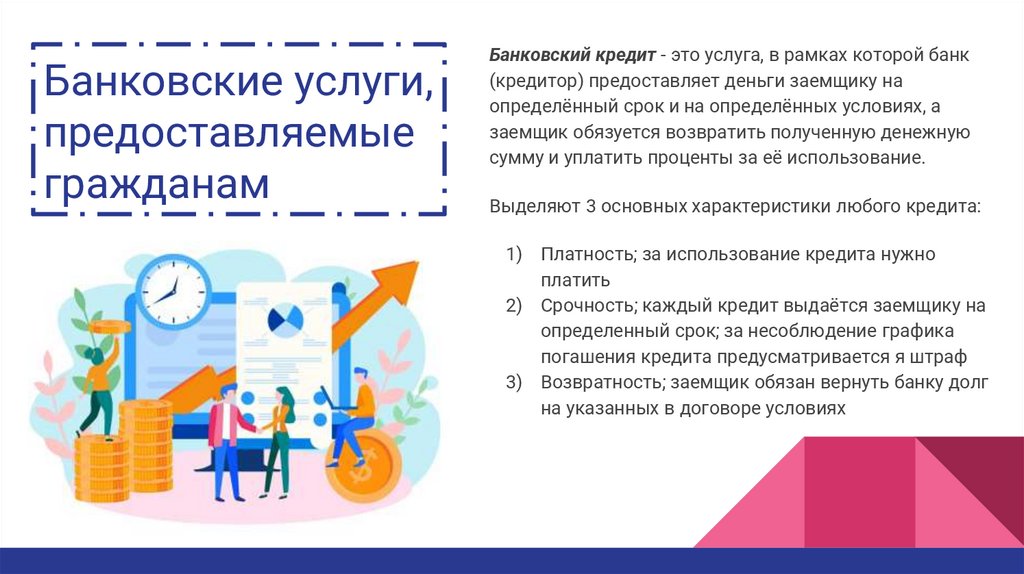 Банковские услуги, предоставляемые гражданам

Банковский кредит - это услуга, в рамках которой банк (кредитор) предоставляет деньги заемщику на определённый срок и на определённых условиях, а заемщик обязуется возвратить полученную денежную сумму и уплатить проценты за её использование.

Выделяют 3 основных характеристики любого кредита:

1) Платность; за использование кредита нужно платить
2) Срочность; каждый кредит выдаётся заемщику на определенный срок; за несоблюдение графика погашения кредита предусматривается я штраф
3) Возвратность; заемщик обязан вернуть банку долг на указанных в договоре условиях